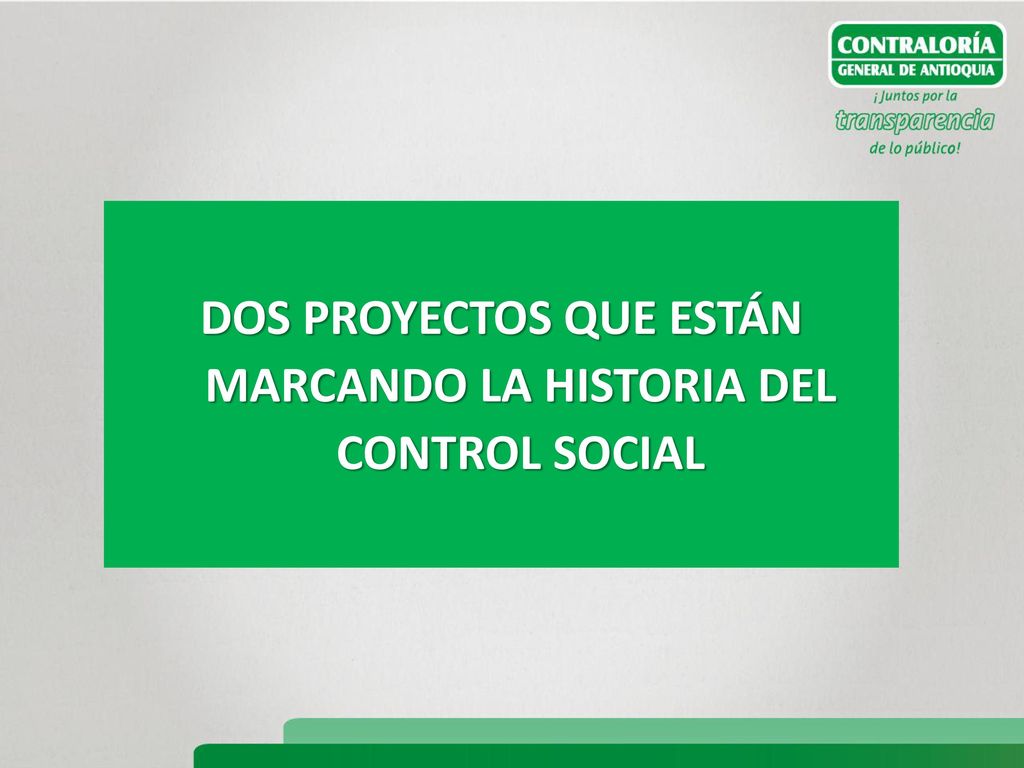 CONTRALORÍA
GENERAL DE ANTIOQUIA
¡Juntos por la
transparencia
de lo público!

DOS PROYECTOS QUE ESTÁN MARCANDO LA HISTORIA DEL CONTROL SOCIAL